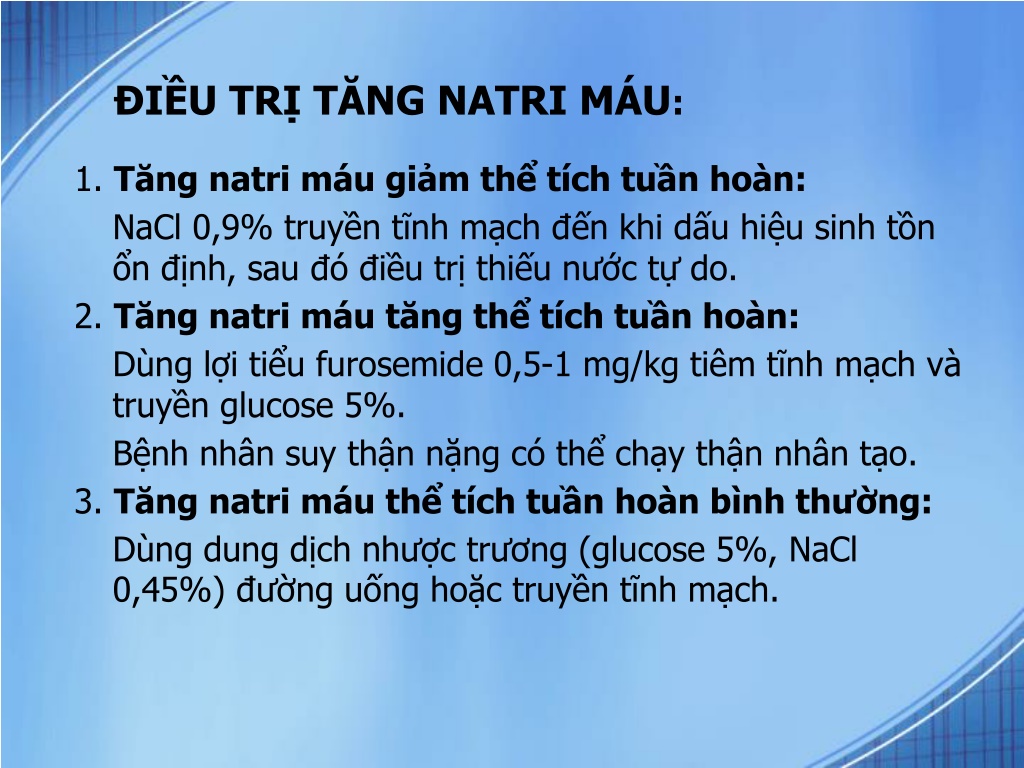 ĐIỀU TRỊ TĂNG NATRI MÁU:

1. Tăng natri máu giảm thể tích tuần hoàn:

NaCl 0,9% truyền tĩnh mạch đến khi dấu hiệu sinh tồn ổn định, sau đó điều trị thiếu nước tự do.

2. Tăng natri máu tăng thể tích tuần hoàn:

Dùng lợi tiểu furosemide 0,5-1 mg/kg tiêm tĩnh mạch và truyền glucose 5%.

Bệnh nhân suy thận nặng có thể chạy thận nhân tạo.

3. Tăng natri máu thể tích tuần hoàn bình thường:

Dùng dung dịch nhược trương (glucose 5%, NaCl 0,45%) đường uống hoặc truyền tĩnh mạch.